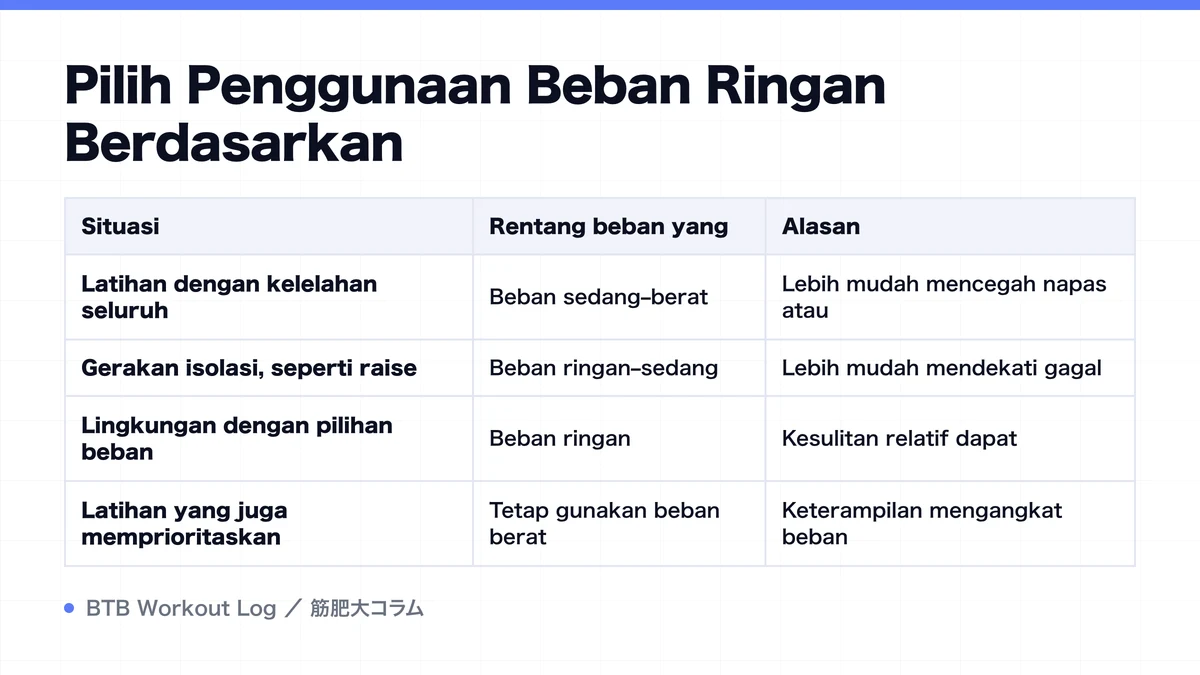 Pilih Penggunaan Beban Ringan Berdasarkan

| Situasi | Rentang beban yang | Alasan |
|---|---|---|
| Latihan dengan kelelahan seluruh | Beban sedang–berat | Lebih mudah mencegah napas atau |
| Gerakan isolasi, seperti raise | Beban ringan–sedang | Lebih mudah mendekati gagal |
| Lingkungan dengan pilihan beban | Beban ringan | Kesulitan relatif dapat |
| Latihan yang juga memprioritaskan | Tetap gunakan beban berat | Keterampilan mengangkat beban |

BTB Workout Log ／ 筋肥大コラム